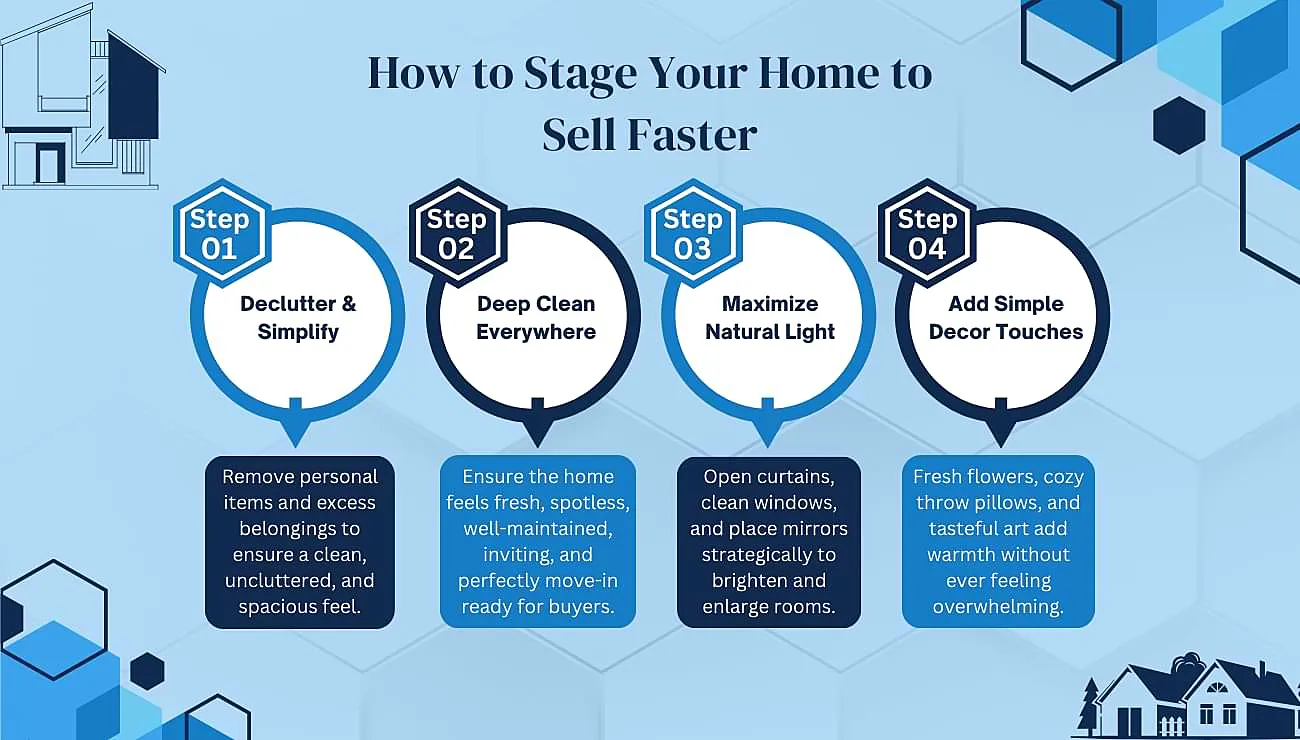 How to Stage Your Home to Sell Faster

Step 01

Declutter & Simplify

Remove personal items and excess belongings to ensure a clean, uncluttered, and spacious feel.

Step 02

Deep Clean Everywhere

Ensure the home feels fresh, spotless, well-maintained, inviting, and perfectly move-in ready for buyers.

Step 03

Maximize Natural Light

Open curtains, clean windows, and place mirrors strategically to brighten and enlarge rooms.

Step 04

Add Simple Decor Touches

Fresh flowers, cozy throw pillows, and tasteful art add warmth without ever feeling overwhelming.